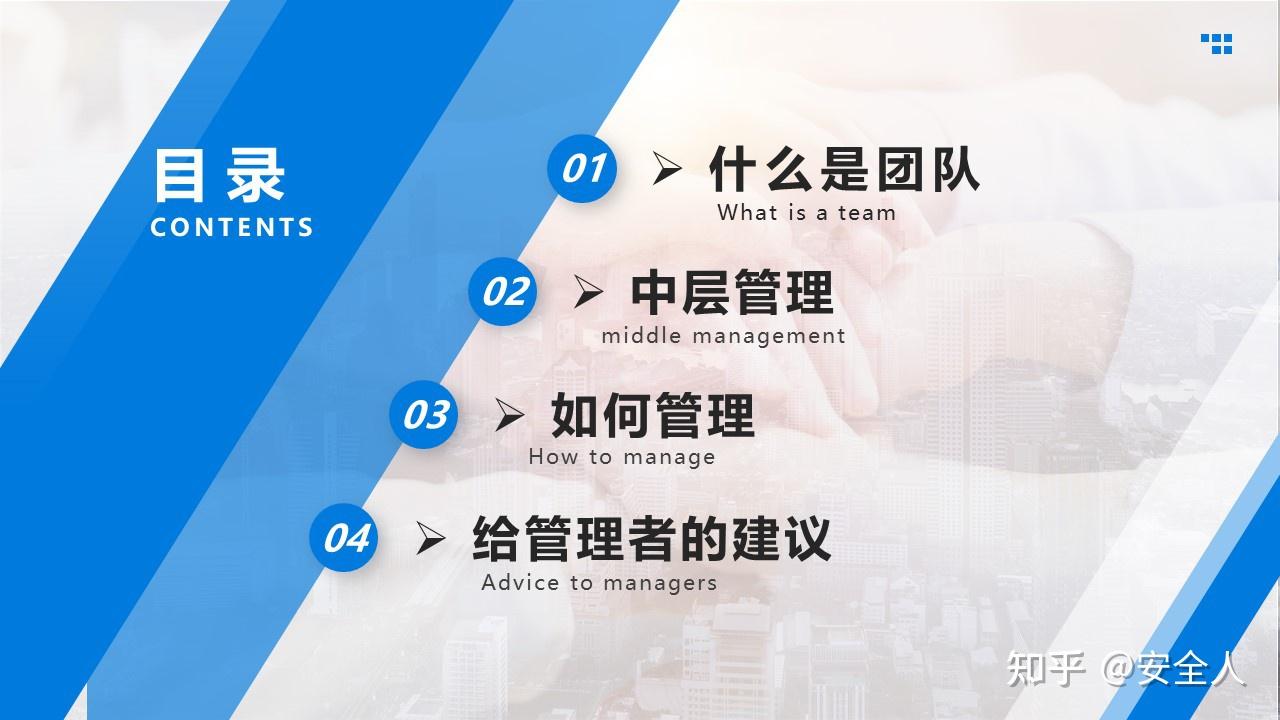 目录
CONTENTS

01 ➢ 什么是团队
What is a team

02 ➢ 中层管理
middle management

03 ➢ 如何管理
How to manage

04 ➢ 给管理者的建议
Advice to managers

知乎 @安全人